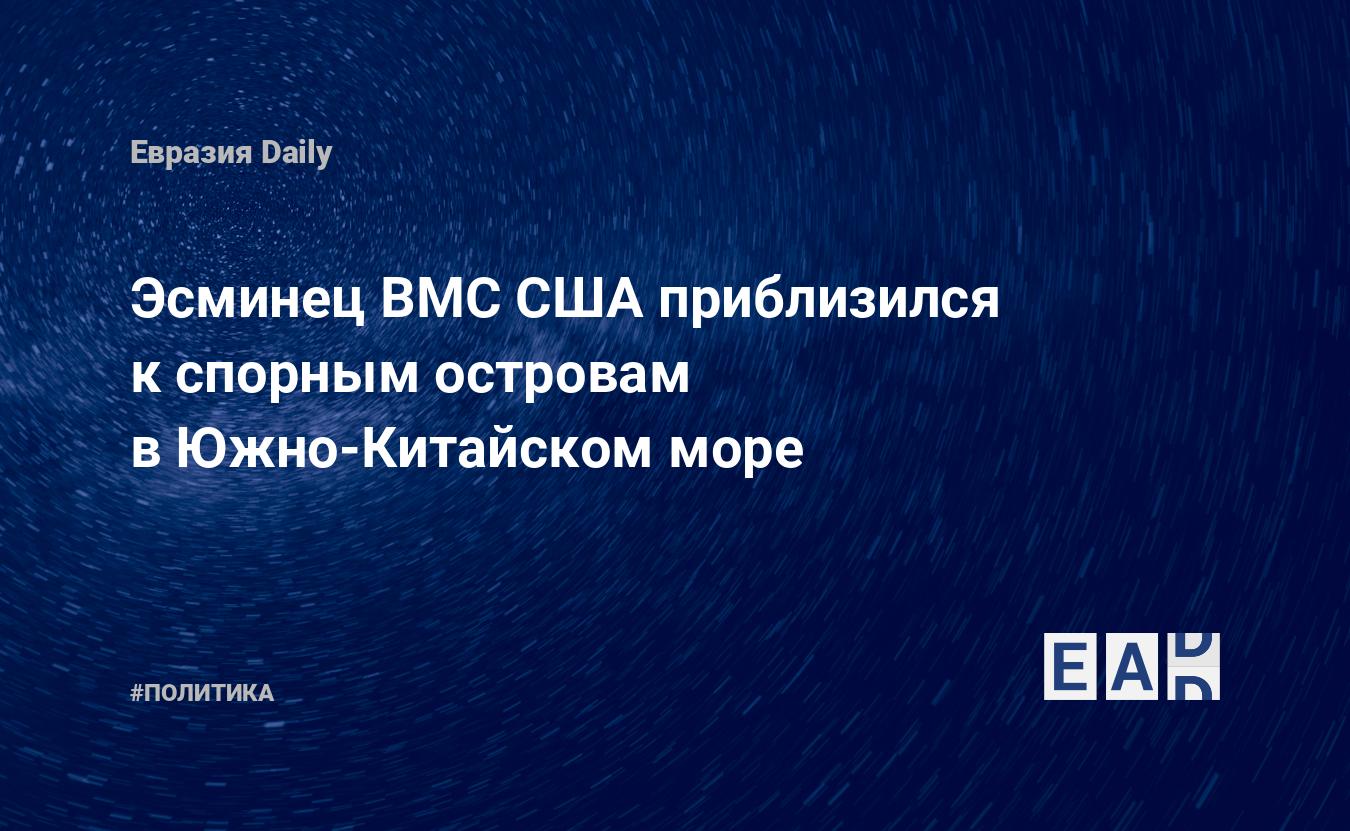 Евразия Daily

Эсминец ВМС США приблизился к спорным островам в Южно-Китайском море

#ПОЛИТИКА

EAD